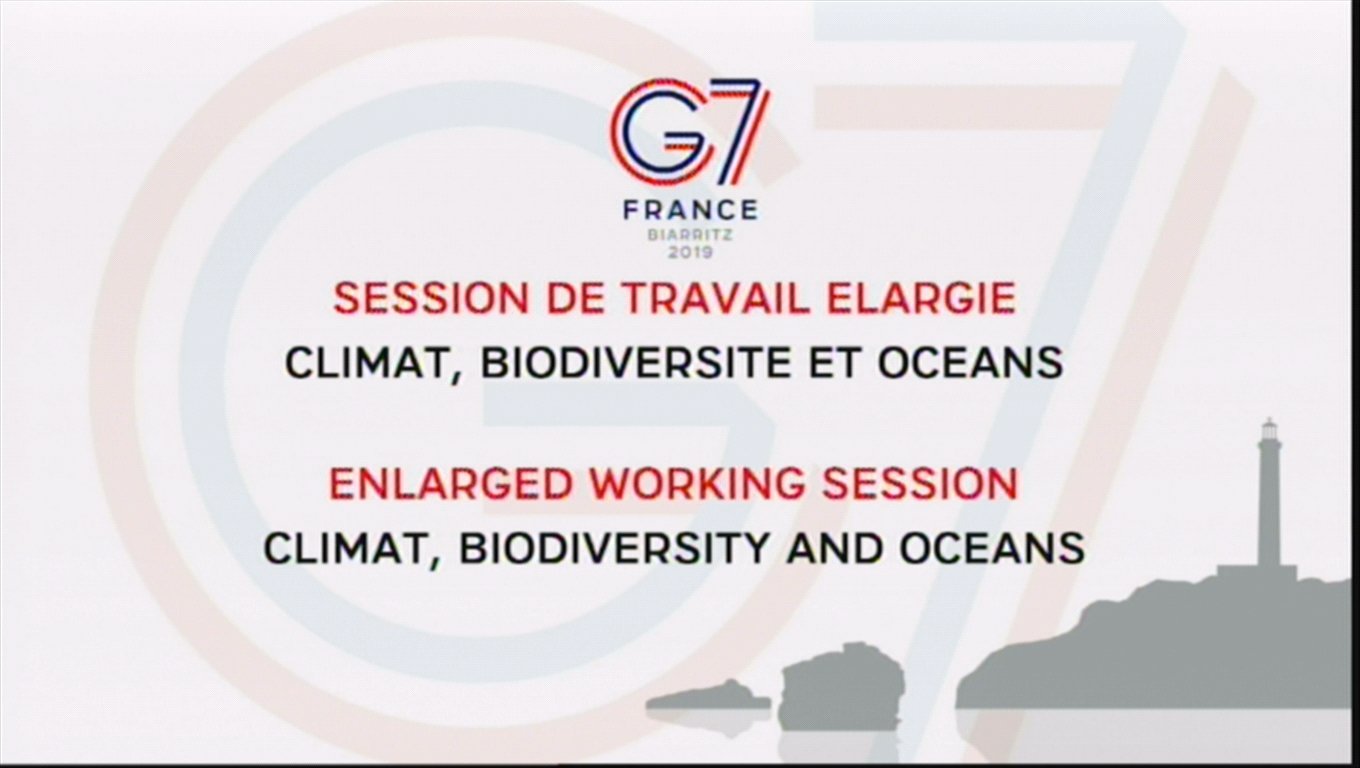 G7
FRANCE
BIARRITZ
2019

SESSION DE TRAVAIL ELARGIE
CLIMAT, BIODIVERSITE ET OCEANS

ENLARGED WORKING SESSION
CLIMAT, BIODIVERSITY AND OCEANS